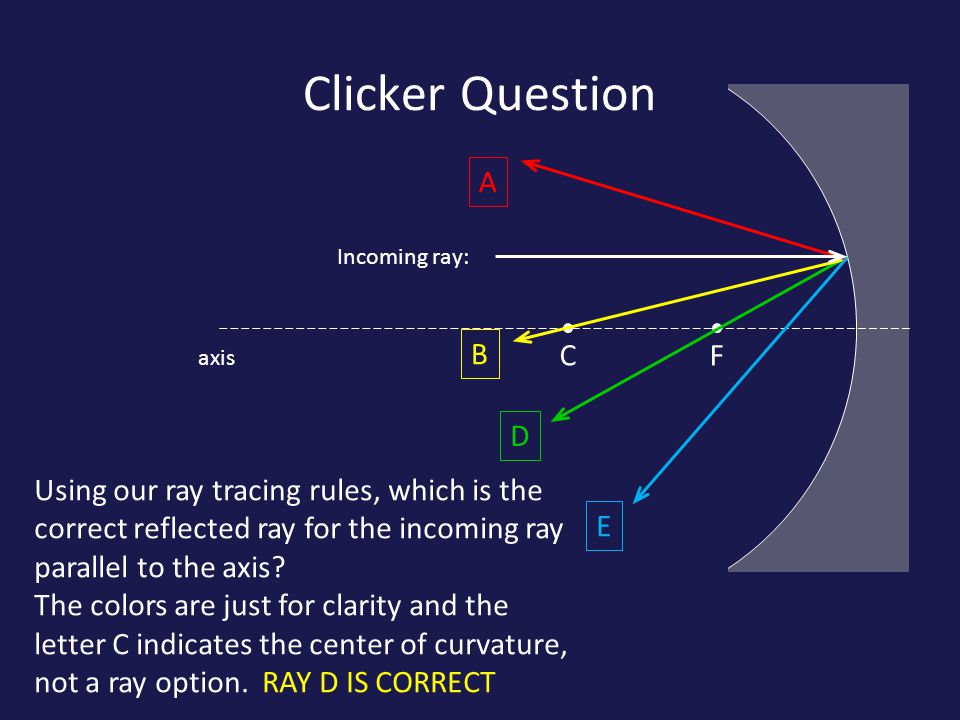 Clicker Question

A

Incoming ray:

axis

B

C

F

D

E

Using our ray tracing rules, which is the correct reflected ray for the incoming ray parallel to the axis?
The colors are just for clarity and the letter C indicates the center of curvature, not a ray option. RAY D IS CORRECT